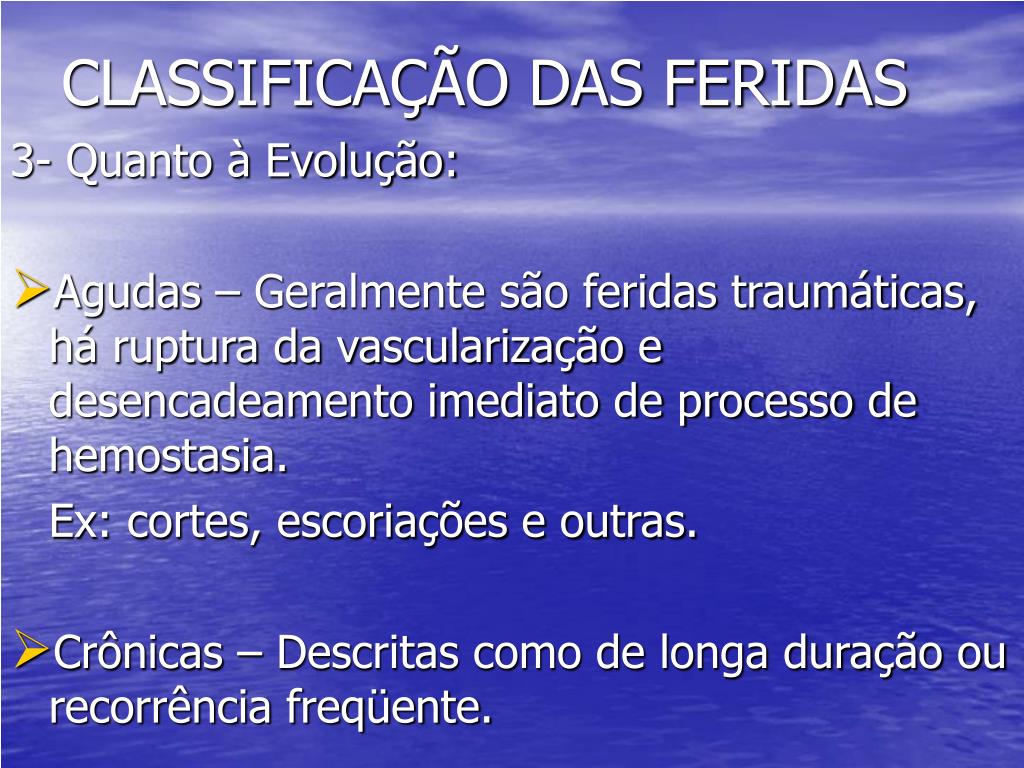 CLASSIFICAÇÃO DAS FERIDAS

3- Quanto à Evolução:

➢Agudas – Geralmente são feridas traumáticas, há ruptura da vascularização e desencadeamento imediato de processo de hemostasia.

Ex: cortes, escoriações e outras.

➢Crônicas – Descritas como de longa duração ou recorrência freqüente.